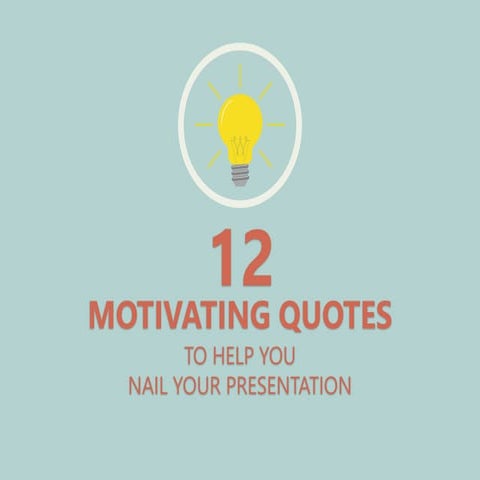 12

MOTIVATING QUOTES

TO HELP YOU
NAIL YOUR PRESENTATION